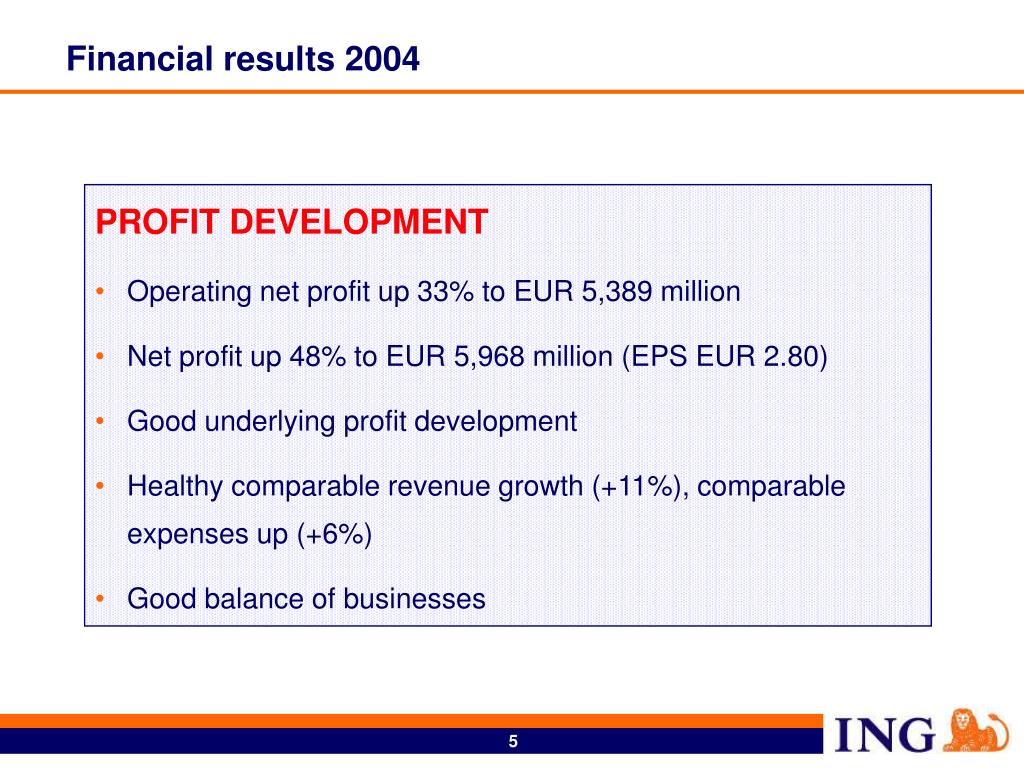 Financial results 2004

PROFIT DEVELOPMENT

• Operating net profit up 33% to EUR 5,389 million

• Net profit up 48% to EUR 5,968 million (EPS EUR 2.80)

• Good underlying profit development

• Healthy comparable revenue growth (+11%), comparable expenses up (+6%)

• Good balance of businesses

5

ING